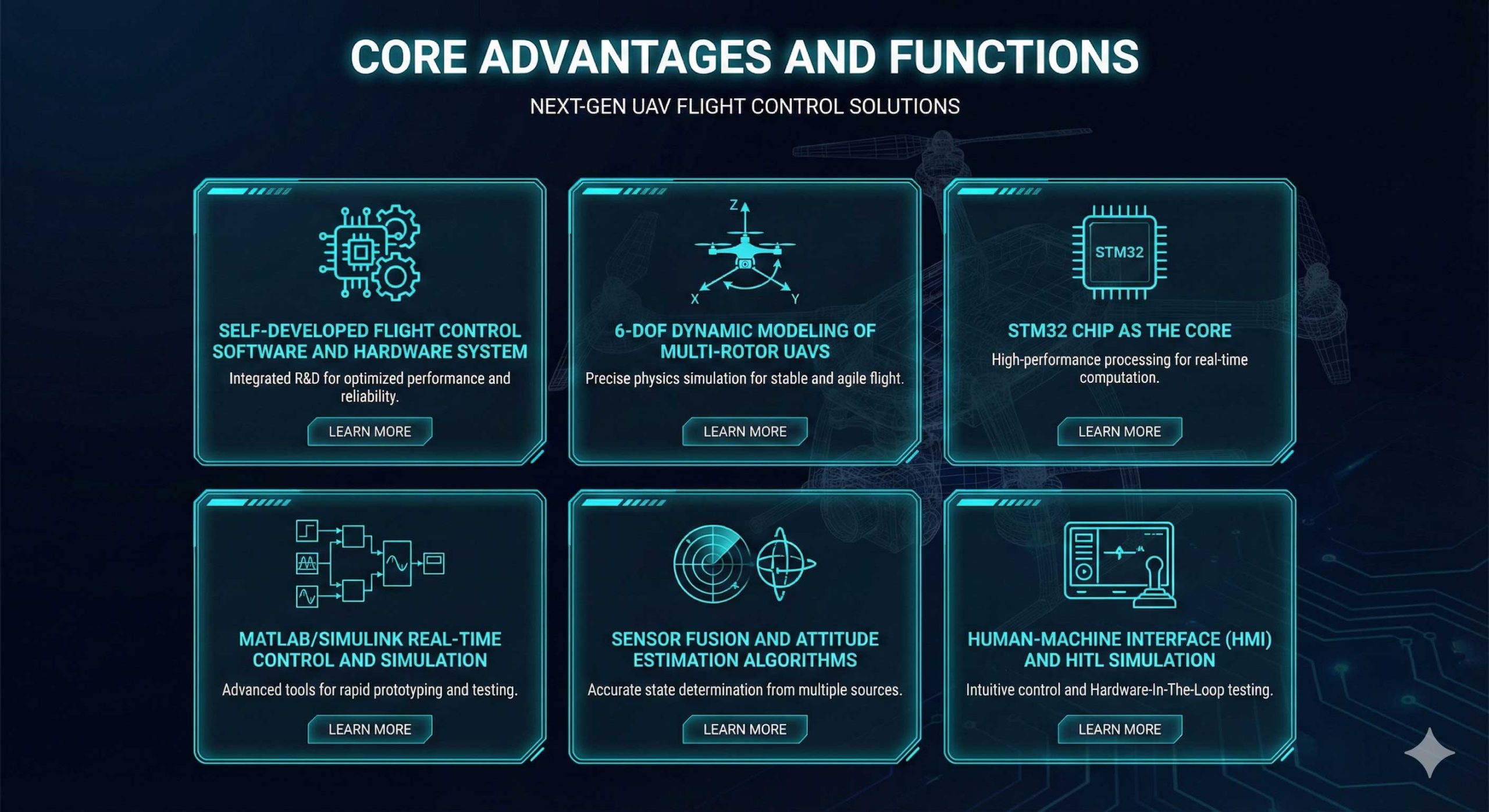 CORE ADVANTAGES AND FUNCTIONS

NEXT-GEN UAV FLIGHT CONTROL SOLUTIONS

SELF-DEVELOPED FLIGHT CONTROL SOFTWARE AND HARDWARE SYSTEM

Integrated R&D for optimized performance and reliability.

LEARN MORE

Z

X

Y

6-DOF DYNAMIC MODELING OF MULTI-ROTOR UAVS

Precise physics simulation for stable and agile flight.

LEARN MORE

STM32

STM32 CHIP AS THE CORE

High-performance processing for real-time computation.

LEARN MORE

MATLAB/SIMULINK REAL-TIME CONTROL AND SIMULATION

Advanced tools for rapid prototyping and testing.

LEARN MORE

SENSOR FUSION AND ATTITUDE ESTIMATION ALGORITHMS

Accurate state determination from multiple sources.

LEARN MORE

HUMAN-MACHINE INTERFACE (HMI) AND HITL SIMULATION

Intuitive control and Hardware-In-The-Loop testing.

LEARN MORE